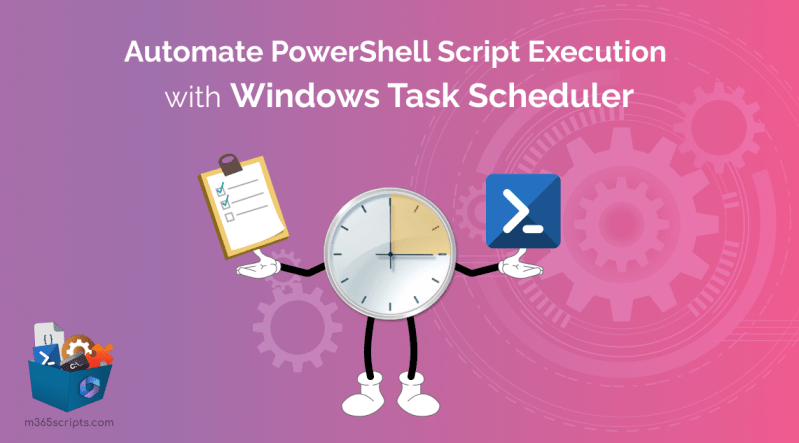 Automate PowerShell Script Execution with Windows Task Scheduler

m365scripts.com